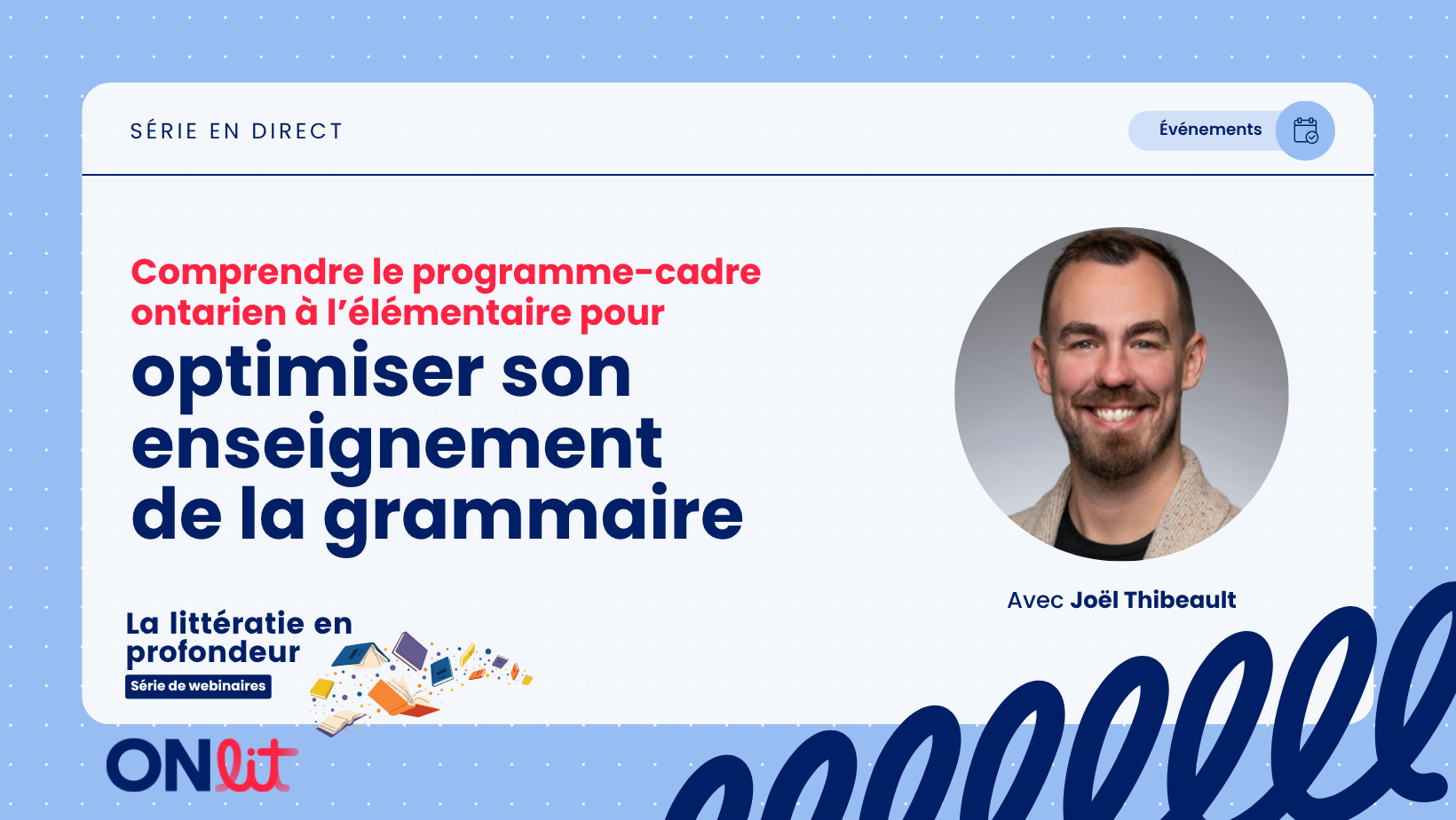 SÉRIE EN DIRECT

Événements

Comprendre le programme-cadre ontarien à l'élémentaire pour

optimiser son enseignement de la grammaire

Avec Joël Thibeault

La littératie en profondeur

Série de webinaires

ONlit